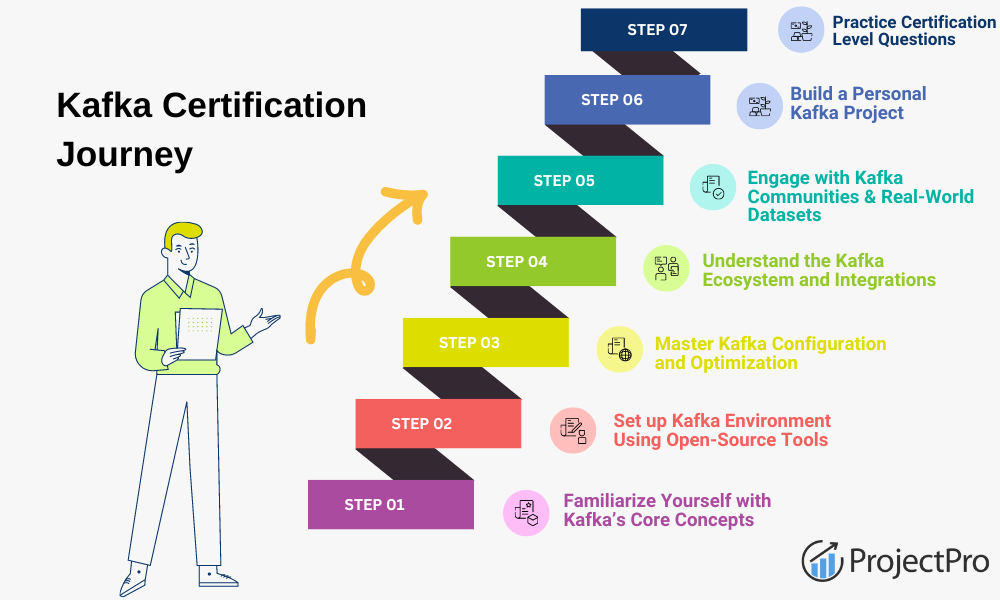 Kafka Certification Journey

STEP 07
Practice Certification Level Questions

STEP 06
Build a Personal Kafka Project

STEP 05
Engage with Kafka Communities & Real-World Datasets

STEP 04
Understand the Kafka Ecosystem and Integrations

STEP 03
Master Kafka Configuration and Optimization

STEP 02
Set up Kafka Environment Using Open-Source Tools

STEP 01
Familiarize Yourself with Kafka's Core Concepts

ProjectPro